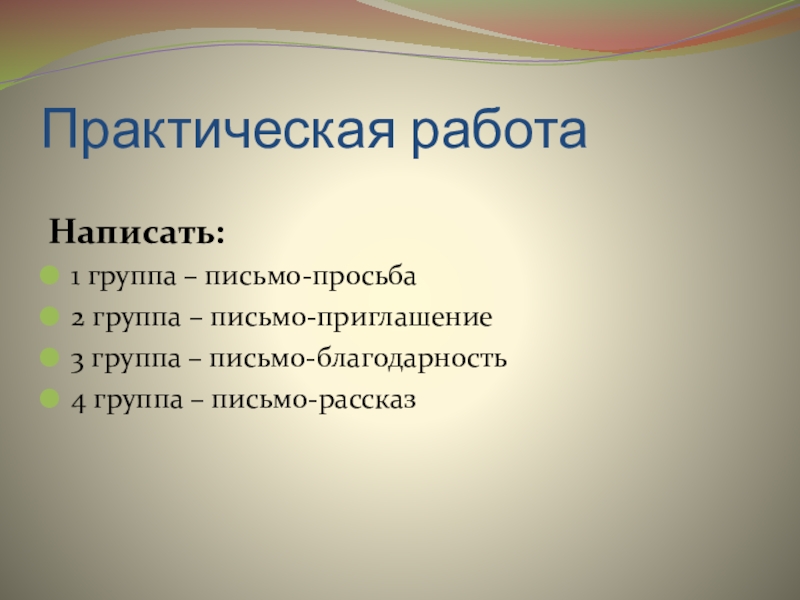 Практическая работа

Написать:

1 группа – письмо-просьба

2 группа – письмо-приглашение

3 группа – письмо-благодарность

4 группа – письмо-рассказ